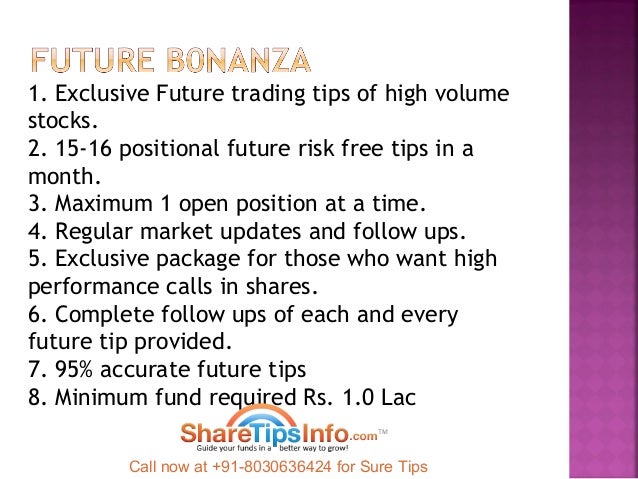 FUTURE BONANZA

1. Exclusive Future trading tips of high volume stocks.
2. 15-16 positional future risk free tips in a month.
3. Maximum 1 open position at a time.
4. Regular market updates and follow ups.
5. Exclusive package for those who want high performance calls in shares.
6. Complete follow ups of each and every future tip provided.
7. 95% accurate future tips
8. Minimum fund required Rs. 1.0 Lac

ShareTipsInfo.com™
Guide your funds in a better way to grow!

Call now at +91-8030636424 for Sure Tips